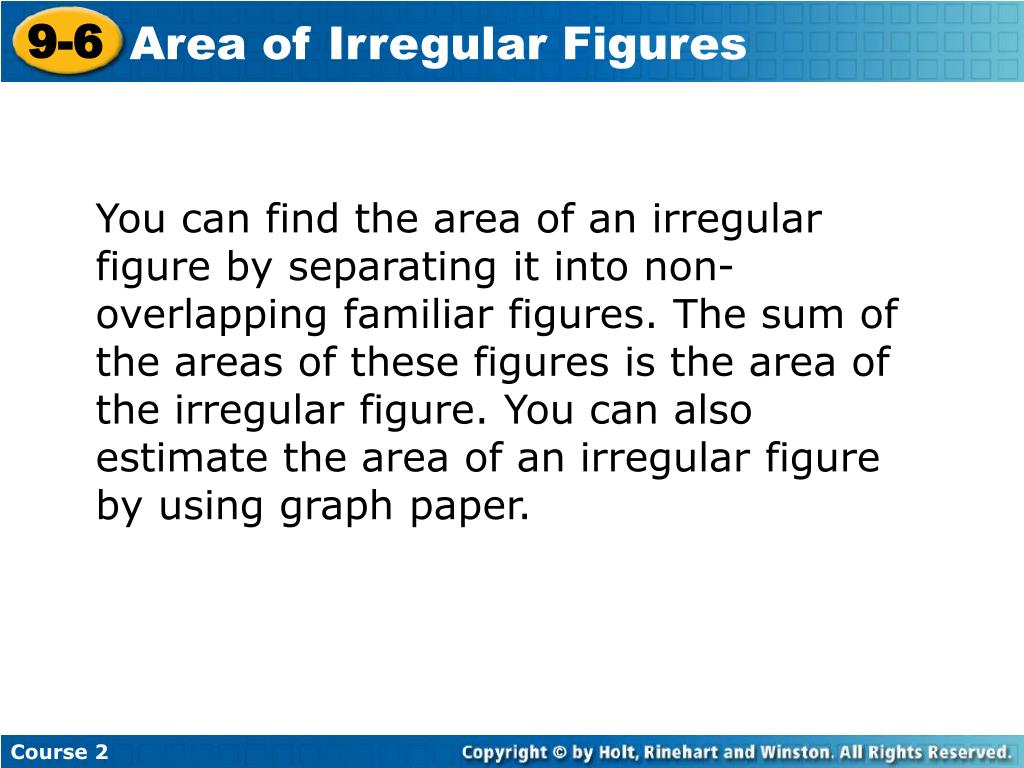 9-6 Area of Irregular Figures

You can find the area of an irregular figure by separating it into non-overlapping familiar figures. The sum of the areas of these figures is the area of the irregular figure. You can also estimate the area of an irregular figure by using graph paper.

Course 2

Copyright © by Holt, Rinehart and Winston. All Rights Reserved.